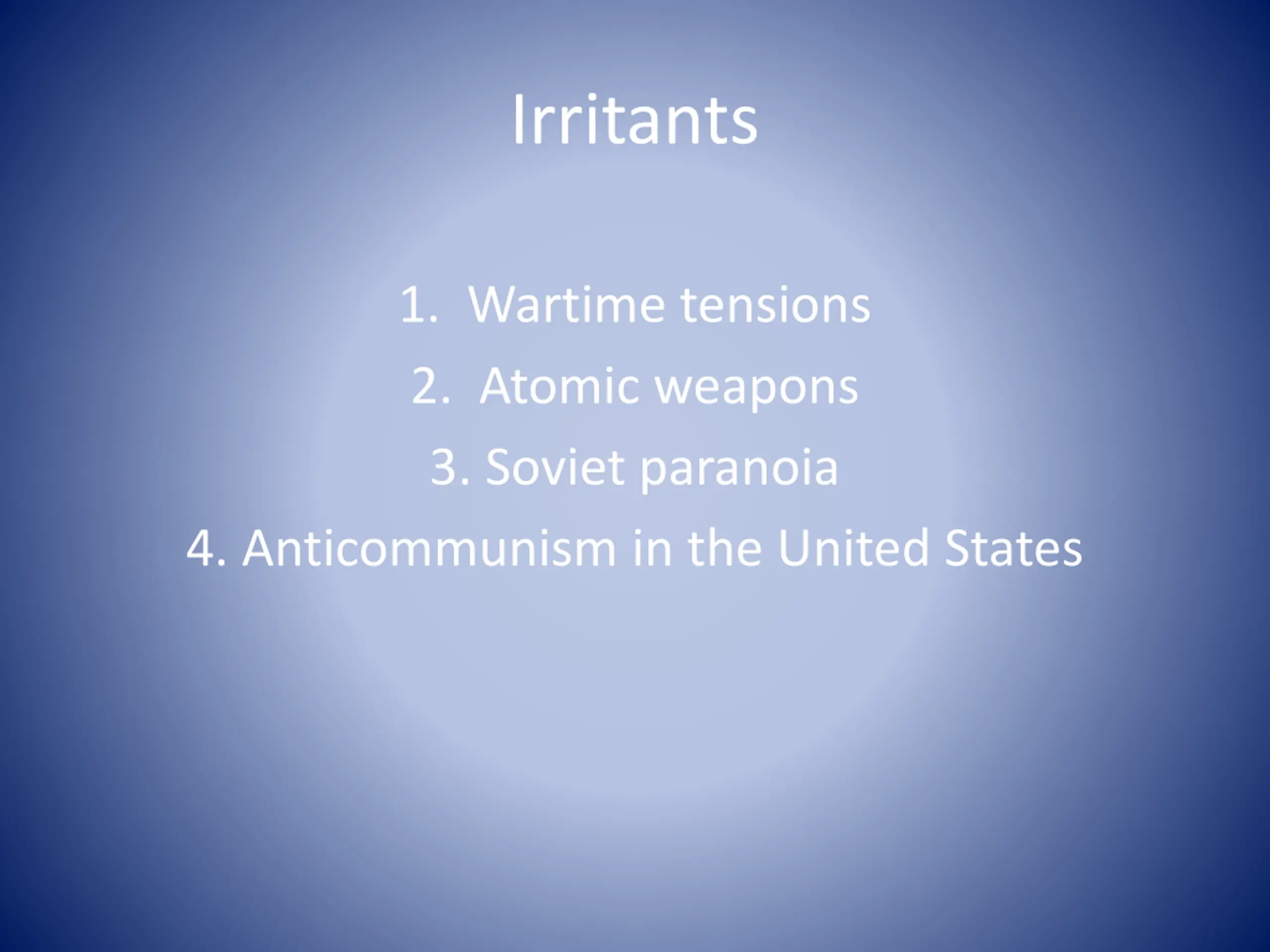 Irritants

1. Wartime tensions

2. Atomic weapons

3. Soviet paranoia

4. Anticommunism in the United States